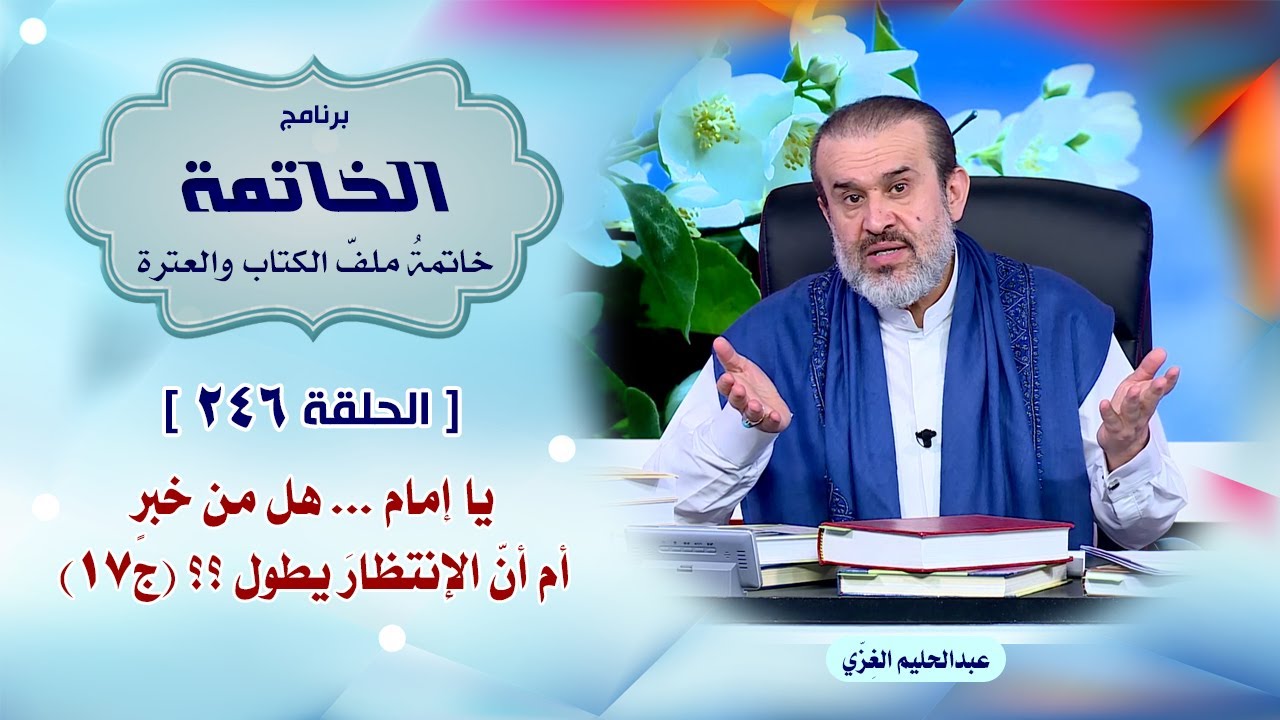 برنامج
الخاتمة
خاتمةُ ملفّ الكتاب والعترة

[ الحلقة ٢٤٦ ]

يا إمام ... هل من خبرٍ
أم أنّ الإنتظارَ يطول ؟؟ (ج١٧)

عبدالحليم الغِزّي